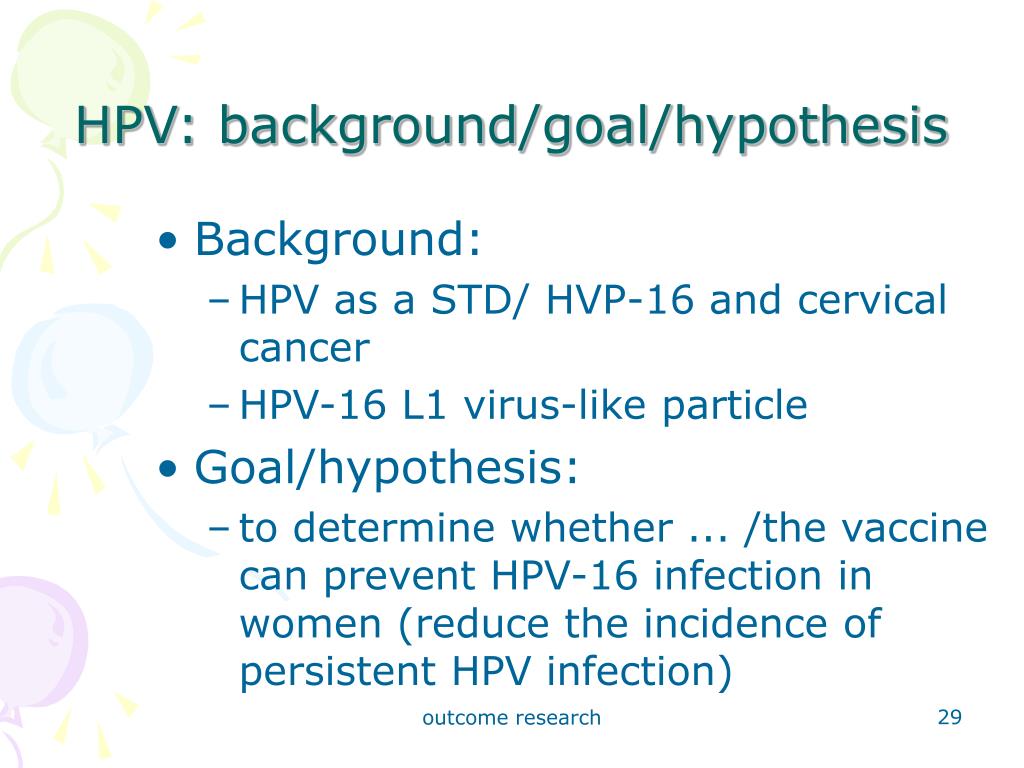 HPV: background/goal/hypothesis

• Background:
– HPV as a STD/ HVP-16 and cervical cancer
– HPV-16 L1 virus-like particle

• Goal/hypothesis:
– to determine whether ... /the vaccine can prevent HPV-16 infection in women (reduce the incidence of persistent HPV infection)

outcome research

29